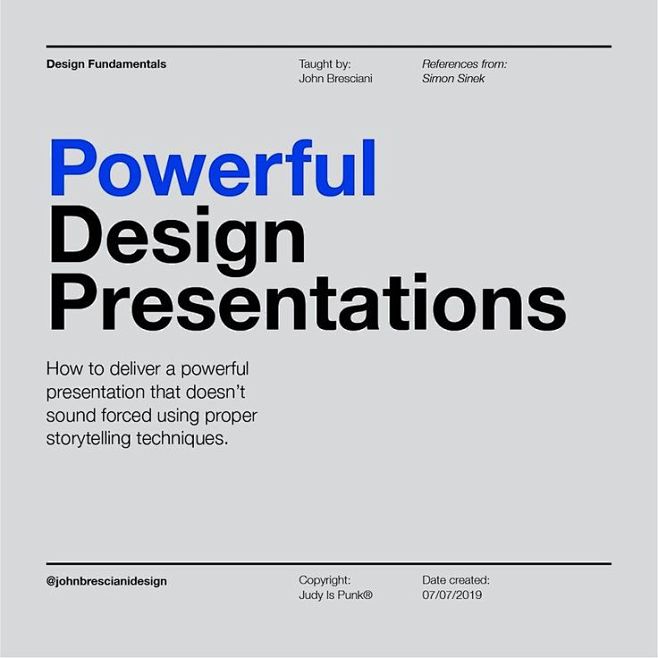 Design Fundamentals

Taught by:
John Bresciani

References from:
Simon Sinek

Powerful
Design
Presentations

How to deliver a powerful presentation that doesn't sound forced using proper storytelling techniques.

@johnbrescianidesign

Copyright:
Judy Is Punk®

Date created:
07/07/2019